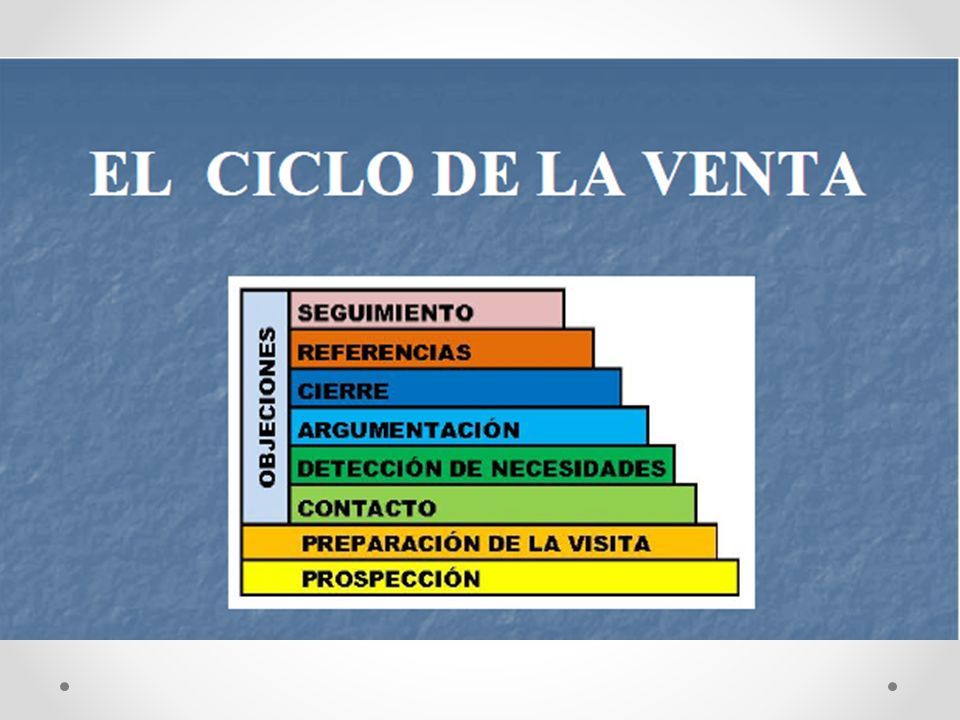 EL CICLO DE LA VENTA

OBJECIONES

SEGUIMIENTO
REFERENCIAS
CIERRE
ARGUMENTACIÓN
DETECCIÓN DE NECESIDADES
CONTACTO
PREPARACIÓN DE LA VISITA
PROSPECCIÓN